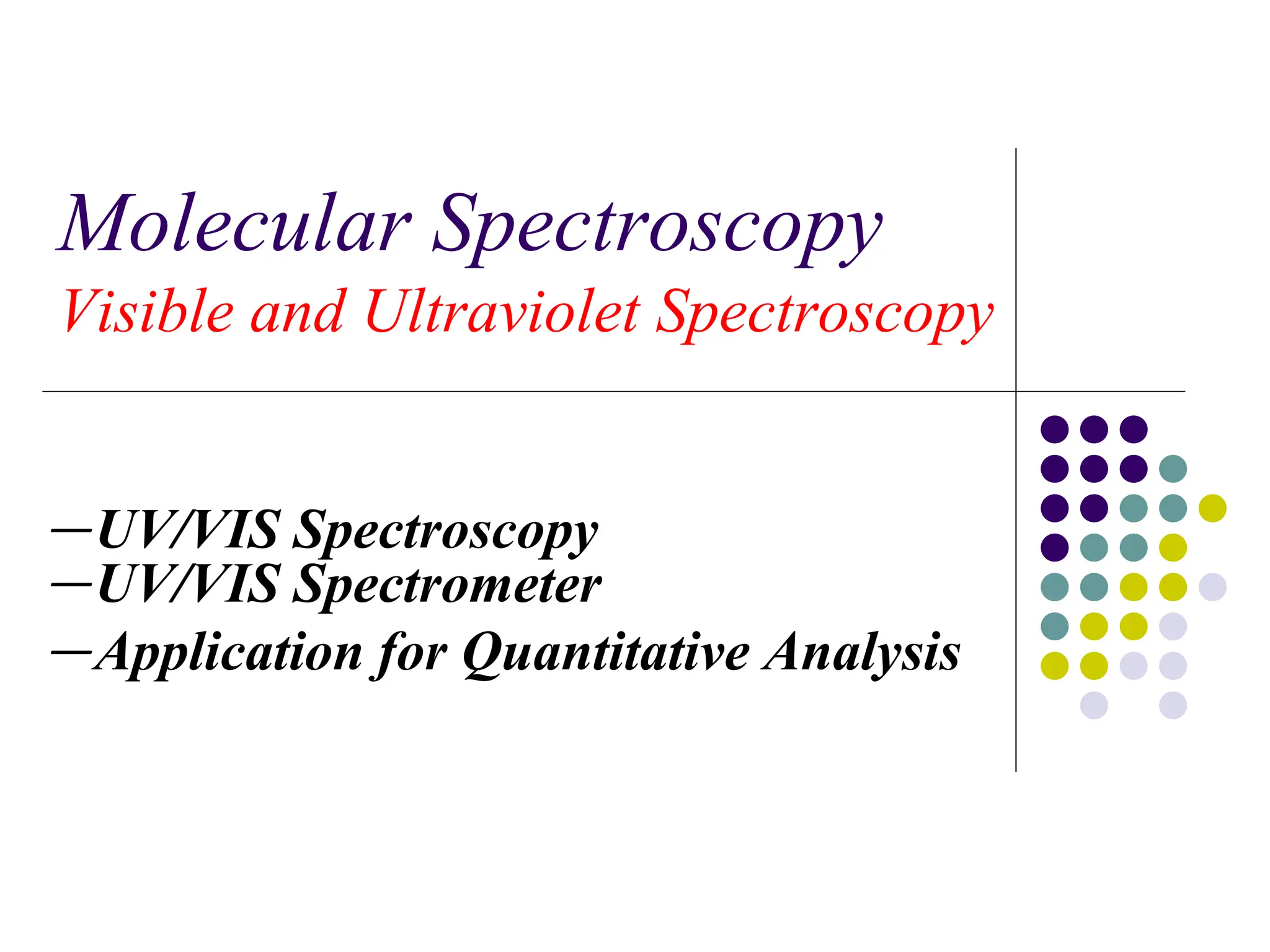 Molecular Spectroscopy
Visible and Ultraviolet Spectroscopy

—UV/VIS Spectroscopy
—UV/VIS Spectrometer
—Application for Quantitative Analysis